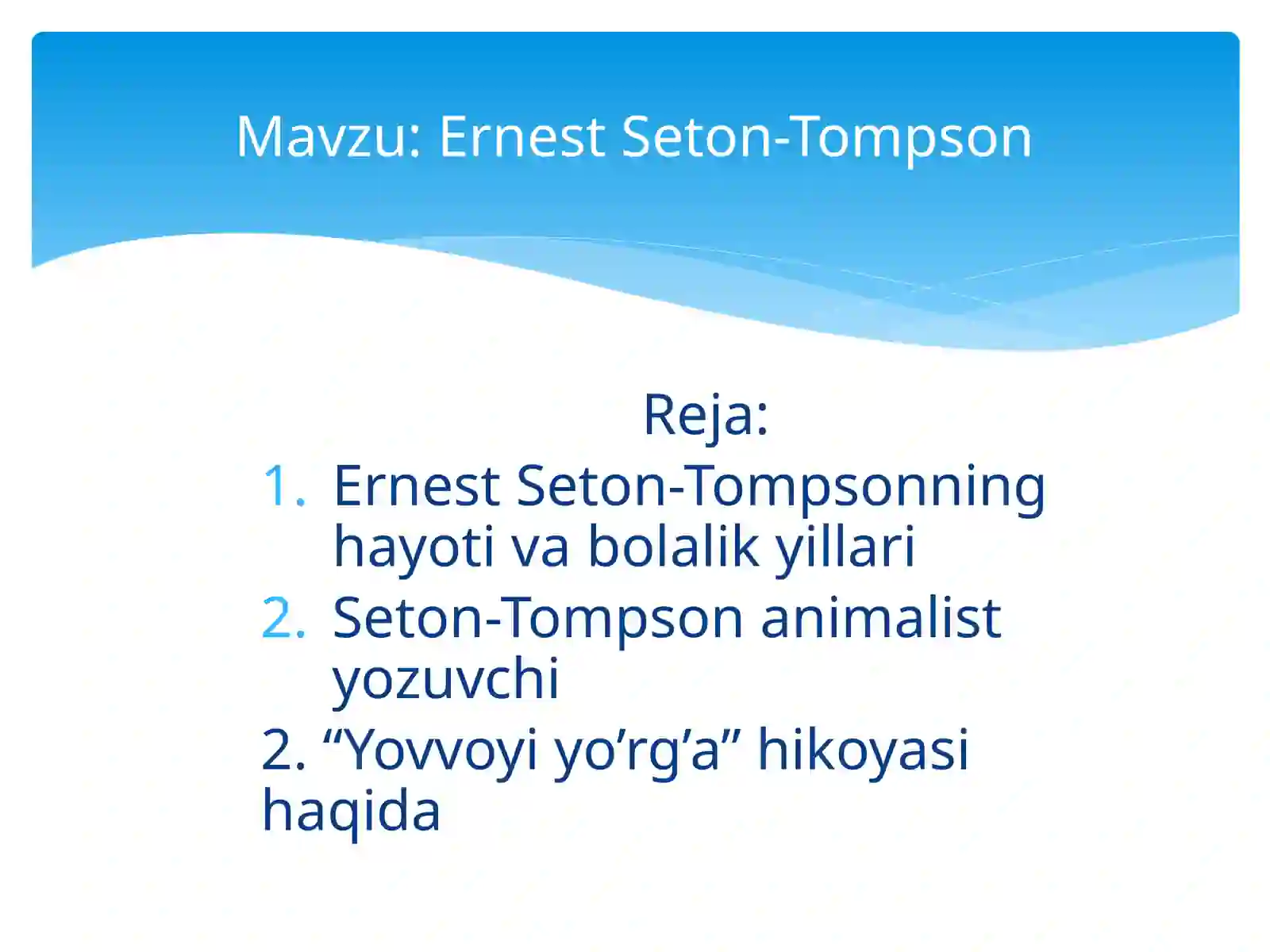 Mavzu: Ernest Seton-Tompson

Reja:

1. Ernest Seton-Tompsonning hayoti va bolalik yillari
2. Seton-Tompson animalist yozuvchi

2. “Yovvoyi yo’rg’a” hikoyasi haqida